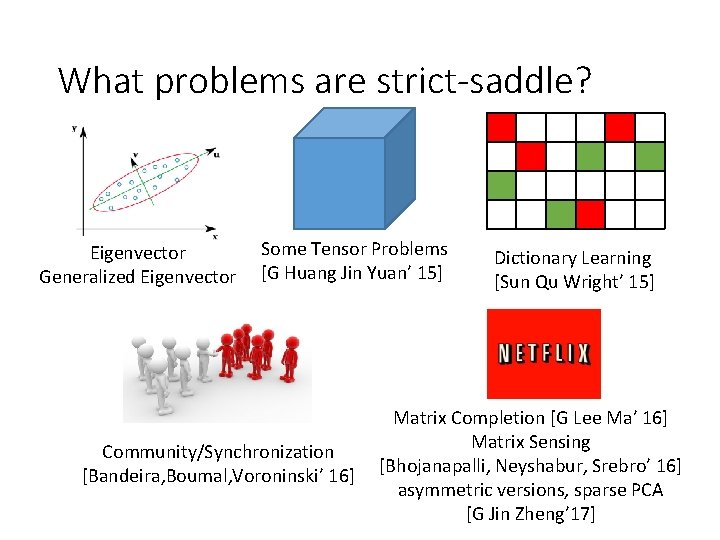 What problems are strict-saddle?

y
v
u
x

Eigenvector
Generalized Eigenvector

Some Tensor Problems
[G Huang Jin Yuan' 15]

Dictionary Learning
[Sun Qu Wright' 15]

Community/Synchronization
[Bandeira,Boumal,Voroninski' 16]

NETFLIX

Matrix Completion [G Lee Ma' 16]
Matrix Sensing
[Bhojanapalli, Neyshabur, Srebro' 16]
asymmetric versions, sparse PCA
[G Jin Zheng'17]